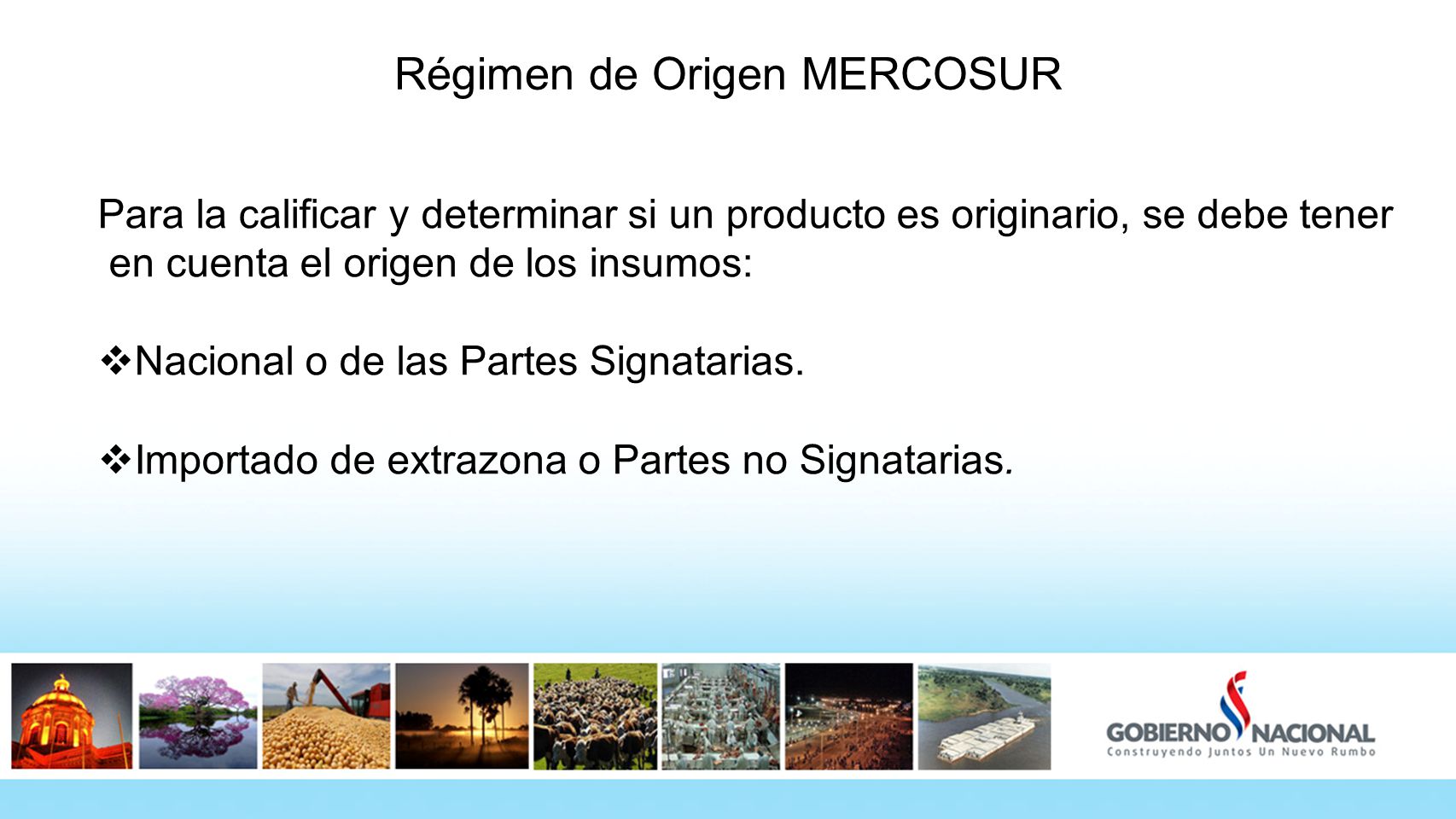 Régimen de Origen MERCOSUR

Para la calificar y determinar si un producto es originario, se debe tener en cuenta el origen de los insumos:

❖Nacional o de las Partes Signatarias.

❖Importado de extrazona o Partes no Signatarias.

GOBIERNO NACIONAL
Construyendo Juntos Un Nuevo Rumbo